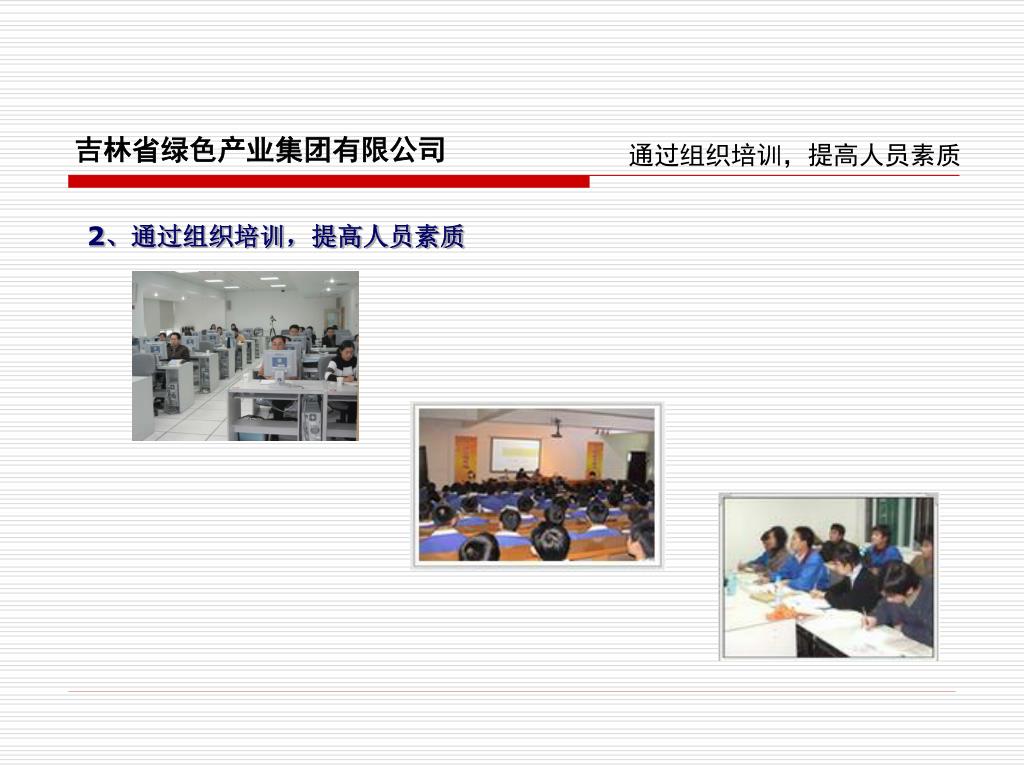 吉林省绿色产业集团有限公司

通过组织培训，提高人员素质

2、通过组织培训，提高人员素质